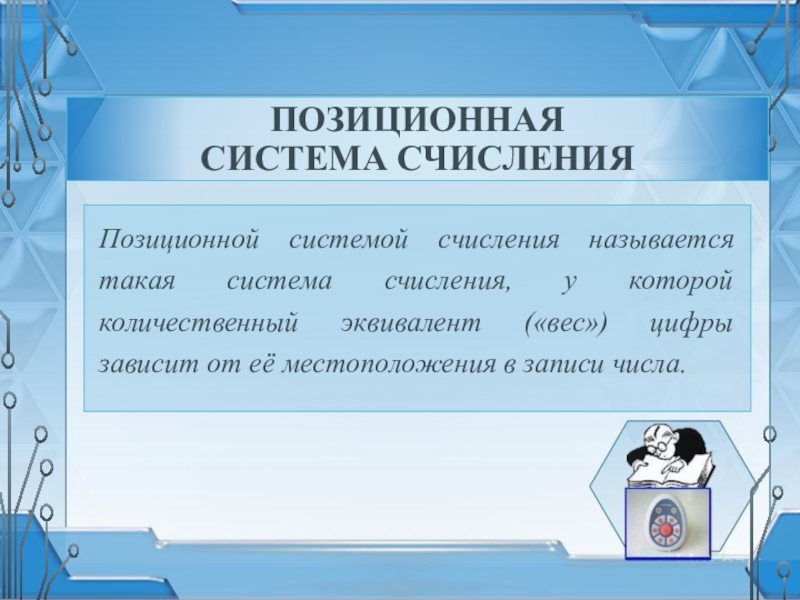 ПОЗИЦИОННАЯ
СИСТЕМА СЧИСЛЕНИЯ

Позиционной системой счисления называется такая система счисления, у которой количественный эквивалент («вес») цифры зависит от её местоположения в записи числа.